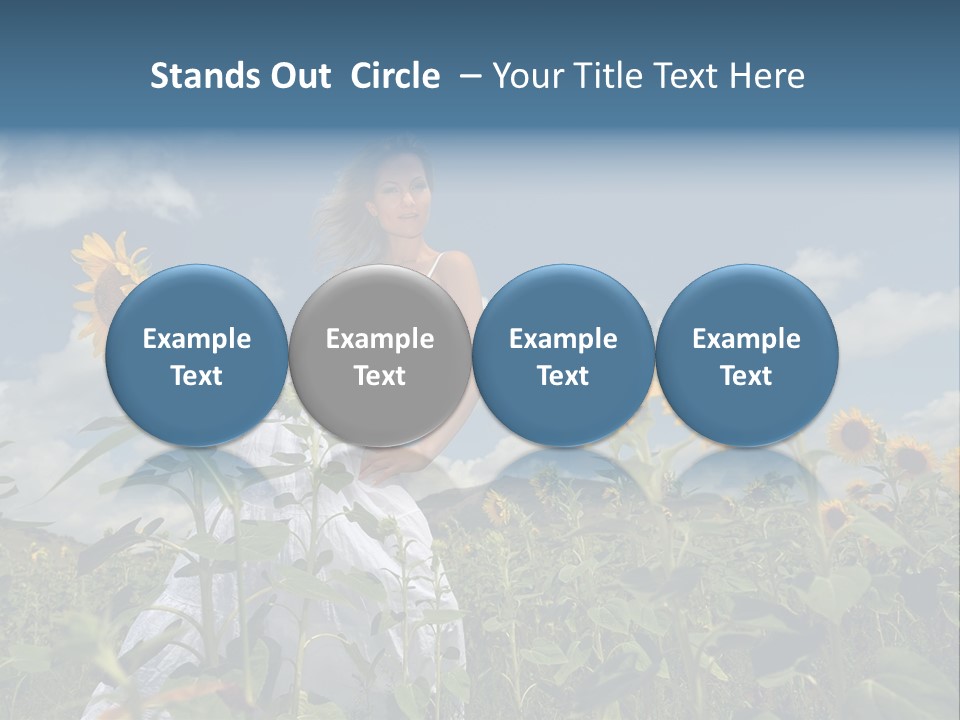 Stands Out Circle – Your Title Text Here

Example Text

Example Text

Example Text

Example Text